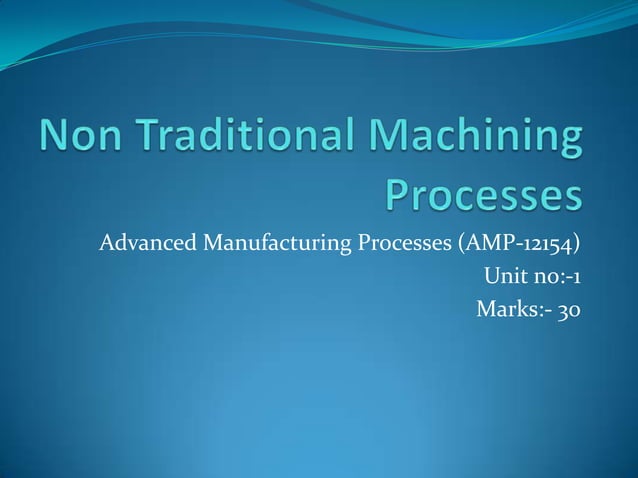 Non Traditional Machining Processes

Advanced Manufacturing Processes (AMP-12154)
Unit no:-1
Marks:- 30